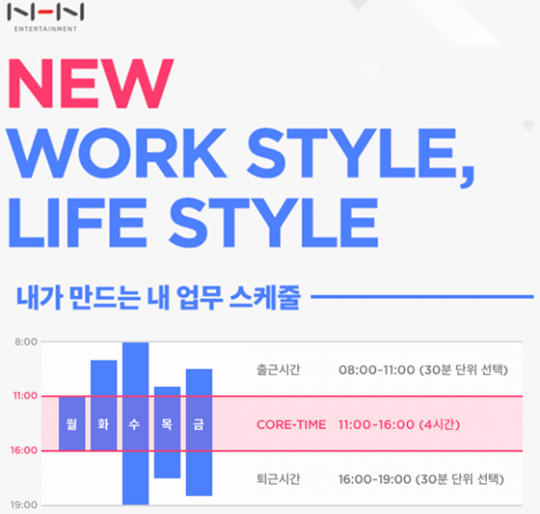 NHN
ENTERTAINMENT

NEW
WORK STYLE,
LIFE STYLE

내가 만드는 내 업무 스케줄

8:00
11:00
16:00
19:00

월 화 수 목 금

출근시간 08:00~11:00 (30분 단위 선택)

CORE-TIME 11:00~16:00 (4시간)

퇴근시간 16:00~19:00 (30분 단위 선택)